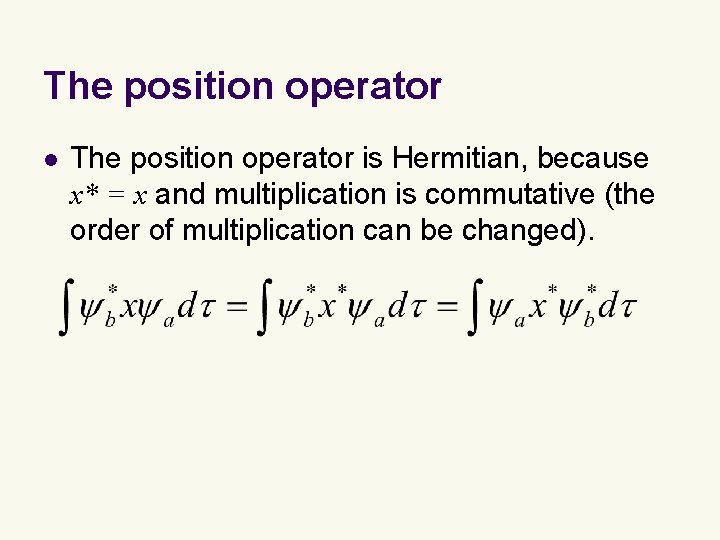 The position operator

• The position operator is Hermitian, because $x^* = x$ and multiplication is commutative (the order of multiplication can be changed).

$\int \psi_b^* x \psi_a d\tau = \int \psi_b^* x^* \psi_a d\tau = \int \psi_a x^* \psi_b^* d\tau$